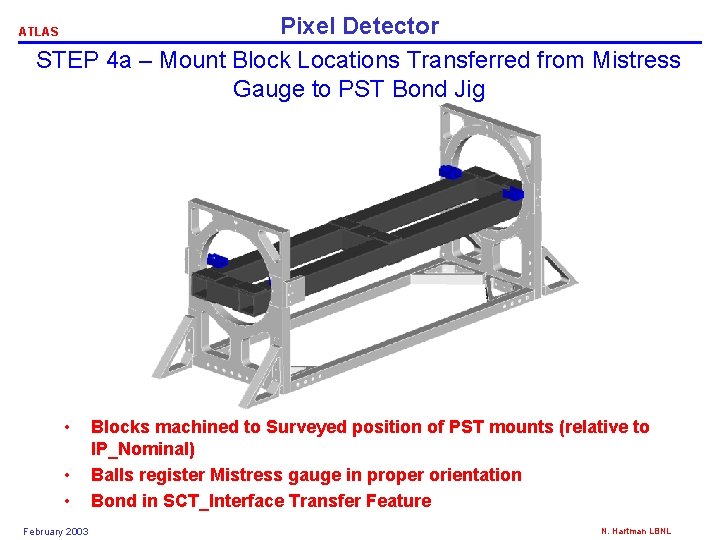 ATLAS

Pixel Detector

STEP 4a – Mount Block Locations Transferred from Mistress Gauge to PST Bond Jig

• Blocks machined to Surveyed position of PST mounts (relative to IP_Nominal)
• Balls register Mistress gauge in proper orientation
• Bond in SCT_Interface Transfer Feature

February 2003

N. Hartman LBNL